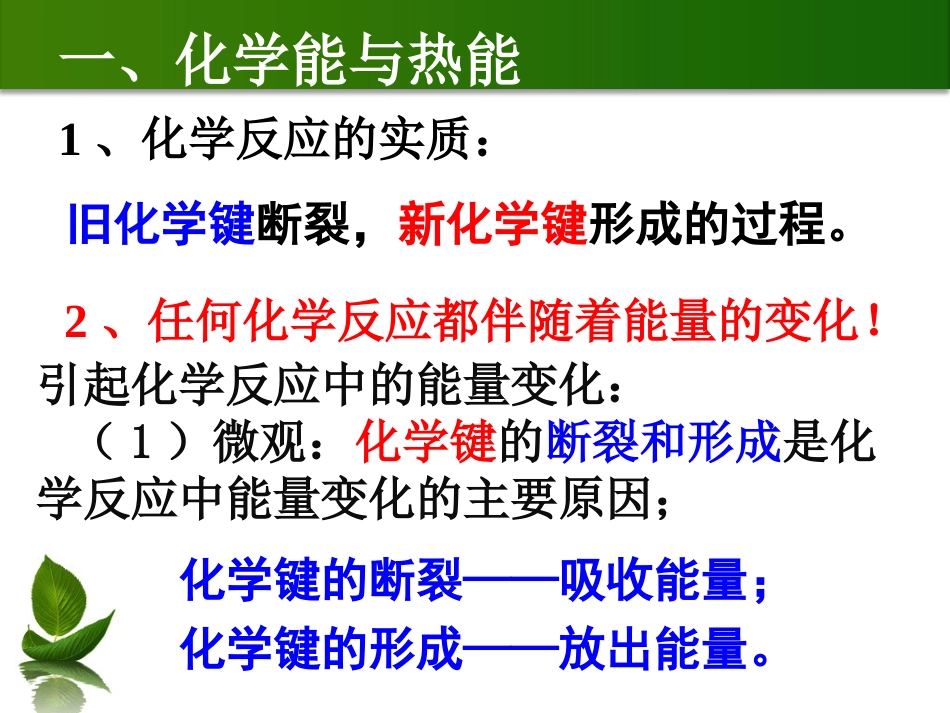 一、化学能与热能

1、化学反应的实质：

旧化学键断裂，新化学键形成的过程。

2、任何化学反应都伴随着能量的变化！

引起化学反应中的能量变化：

（1）微观：化学键的断裂和形成是化学反应中能量变化的主要原因；

化学键的断裂——吸收能量；

化学键的形成——放出能量。